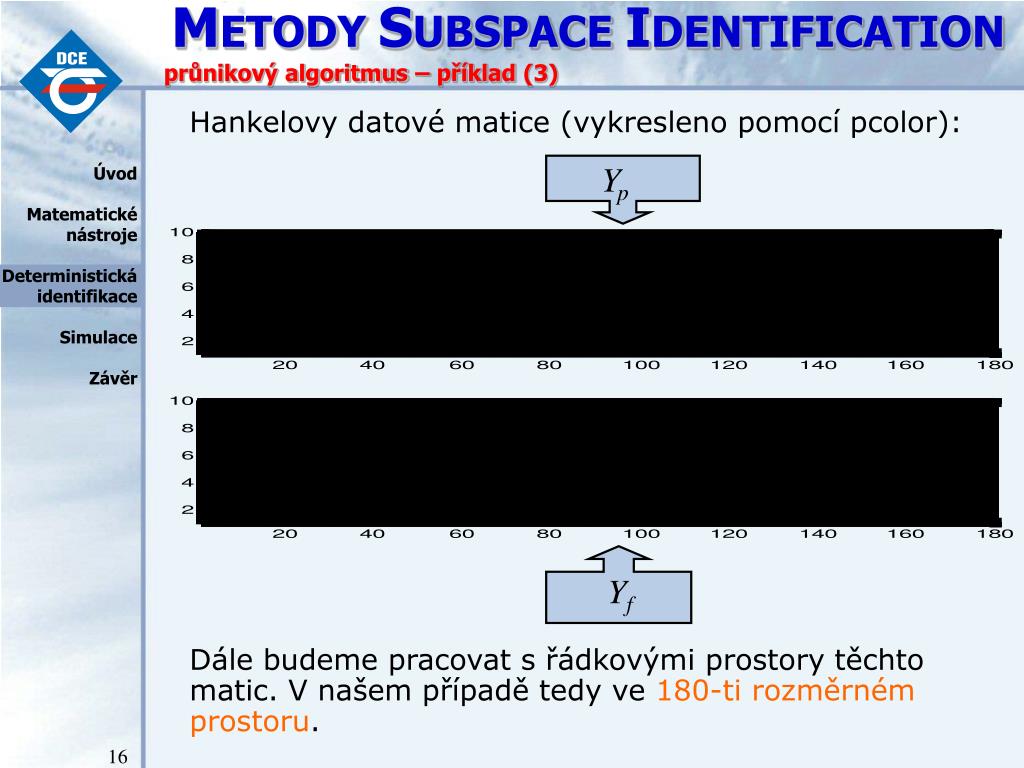 DCE

METODY SUBSPACE IDENTIFICATION
průnikový algoritmus – příklad (3)

Úvod

Matematické nástroje

Deterministická identifikace

Simulace

Závěr

Hankelovy datové matice (vykresleno pomocí pcolor):

$Y_p$

10
8
6
4
2
20 40 60 80 100 120 140 160 180

10
8
6
4
2
20 40 60 80 100 120 140 160 180

$Y_f$

Dále budeme pracovat s řádkovými prostory těchto matic. V našem případě tedy ve 180-ti rozměrném prostoru.

16